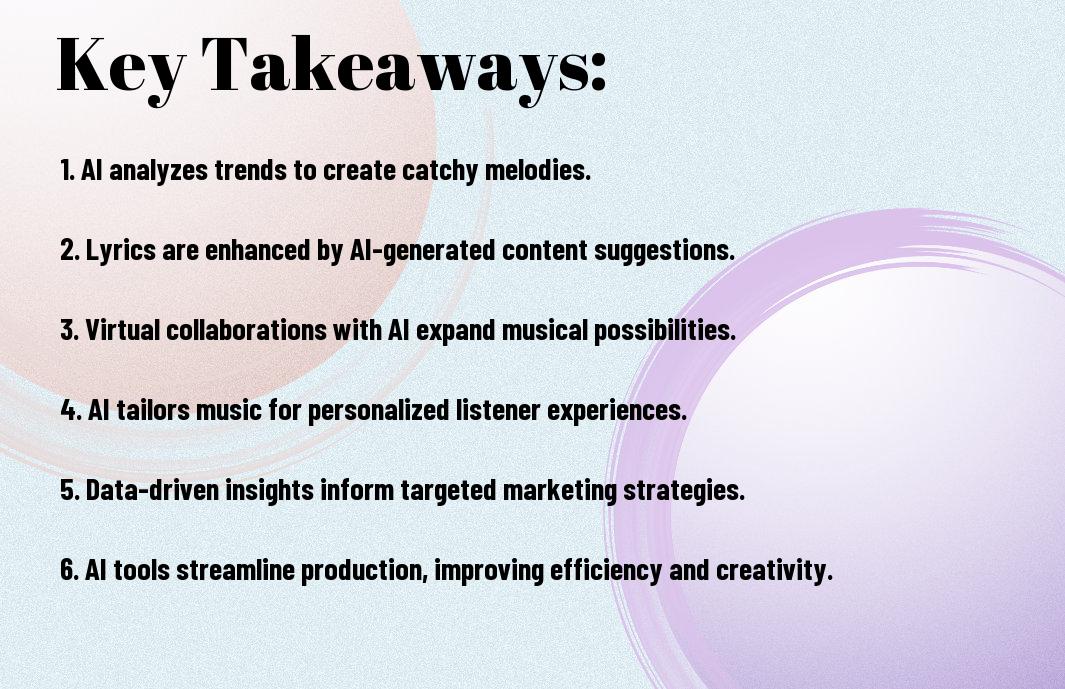 Key Takeaways:

1. AI analyzes trends to create catchy melodies.

2. Lyrics are enhanced by AI-generated content suggestions.

3. Virtual collaborations with AI expand musical possibilities.

4. AI tailors music for personalized listener experiences.

5. Data-driven insights inform targeted marketing strategies.

6. AI tools streamline production, improving efficiency and creativity.